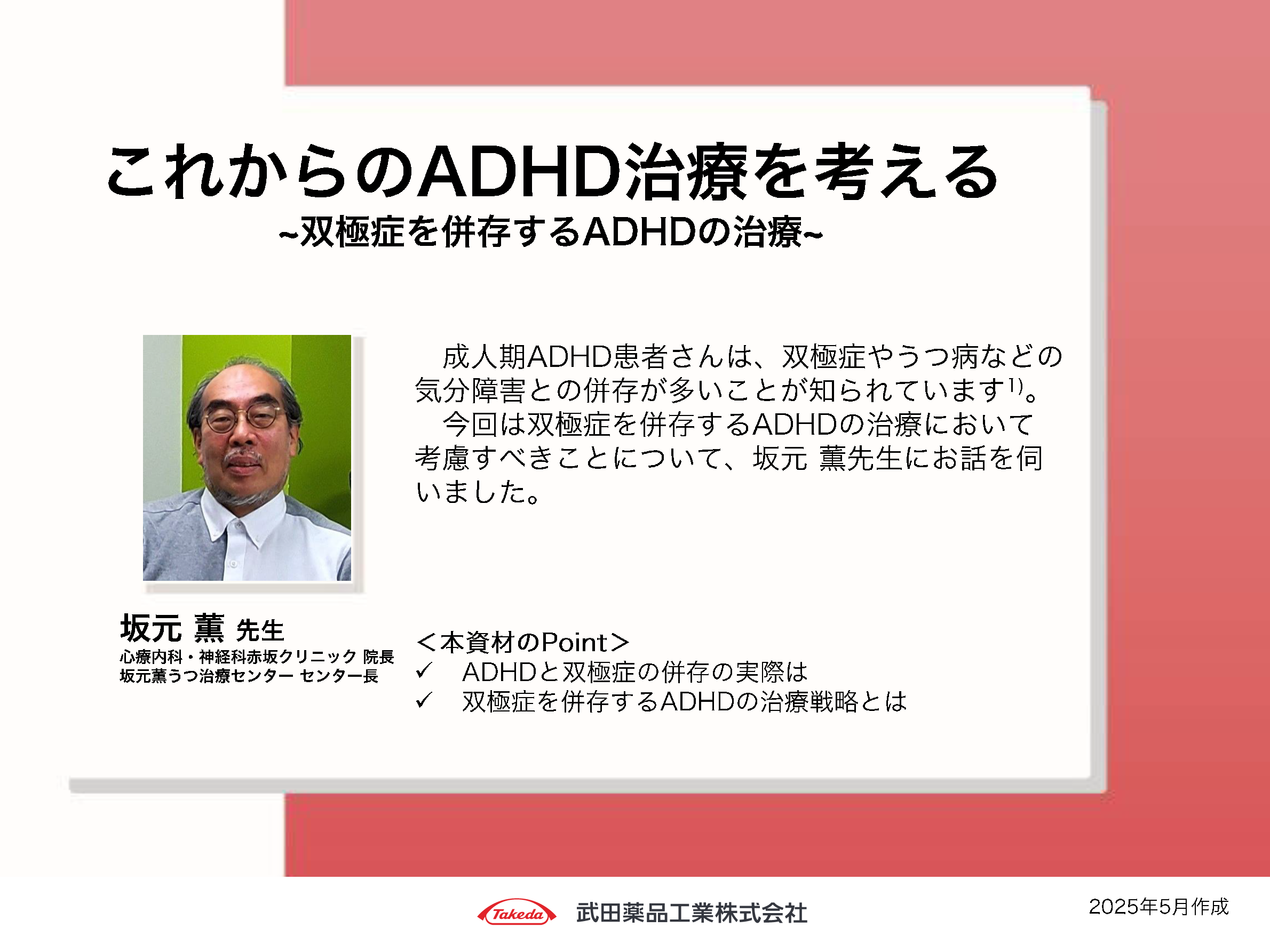 これからのADHD治療を考える
~双極症を併存するADHDの治療~

成人期ADHD患者さんは、双極症やうつ病などの気分障害との併存が多いことが知られています$^{1)}$。
今回は双極症を併存するADHDの治療において考慮すべきことについて、坂元 薫先生にお話を伺いました。

坂元 薫 先生
心療内科・神経科赤坂クリニック 院長
坂元薫うつ治療センター センター長

＜本資材のPoint＞
✓ ADHDと双極症の併存の実際は
✓ 双極症を併存するADHDの治療戦略とは

Takeda 武田薬品工業株式会社

2025年5月作成